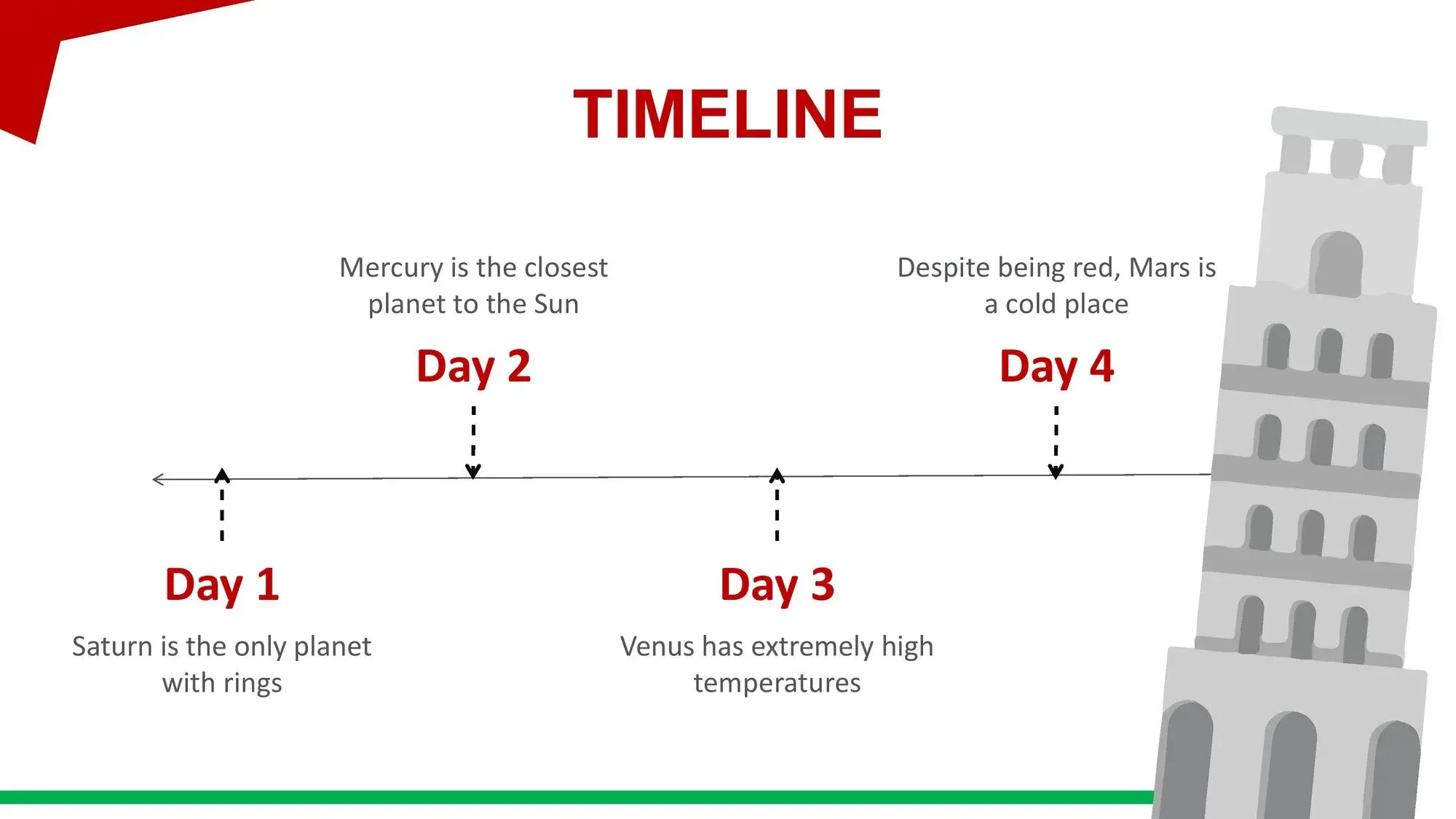 TIMELINE

Mercury is the closest planet to the Sun

Day 2

Despite being red, Mars is a cold place

Day 4

Day 1

Saturn is the only planet with rings

Day 3

Venus has extremely high temperatures